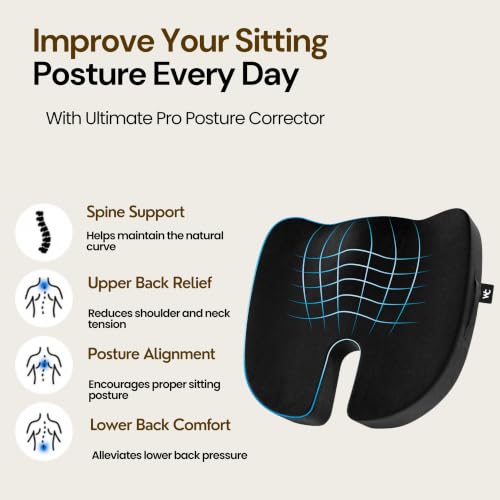 Improve Your Sitting Posture Every Day

With Ultimate Pro Posture Corrector

Spine Support

Helps maintain the natural curve

Upper Back Relief

Reduces shoulder and neck tension

Posture Alignment

Encourages proper sitting posture

Lower Back Comfort

Alleviates lower back pressure

WC